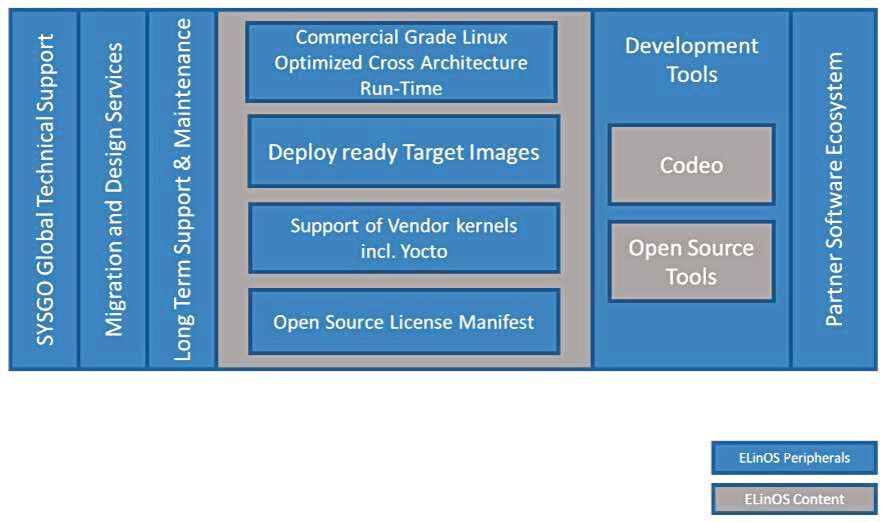 SYSGO Global Technical Support

Migration and Design Services

Long Term Support & Maintenance

Commercial Grade Linux Optimized Cross Architecture Run-Time

Deploy ready Target Images

Support of Vendor kernels incl. Yocto

Open Source License Manifest

Development Tools

Codeo

Open Source Tools

Partner Software Ecosystem

ELinOS Peripherals

ELinOS Content